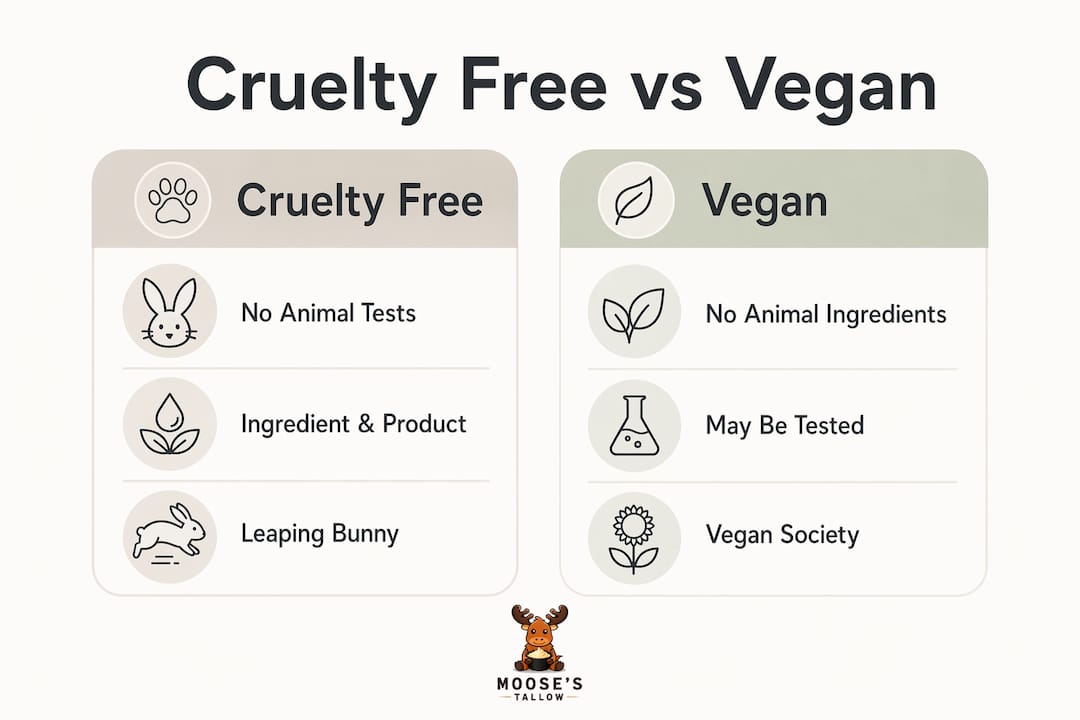 Cruelty Free vs Vegan

Cruelty Free

No Animal Tests

Ingredient & Product

Leaping Bunny

Vegan

No Animal Ingredients

May Be Tested

Vegan Society

MOOSE'S
TALLOW